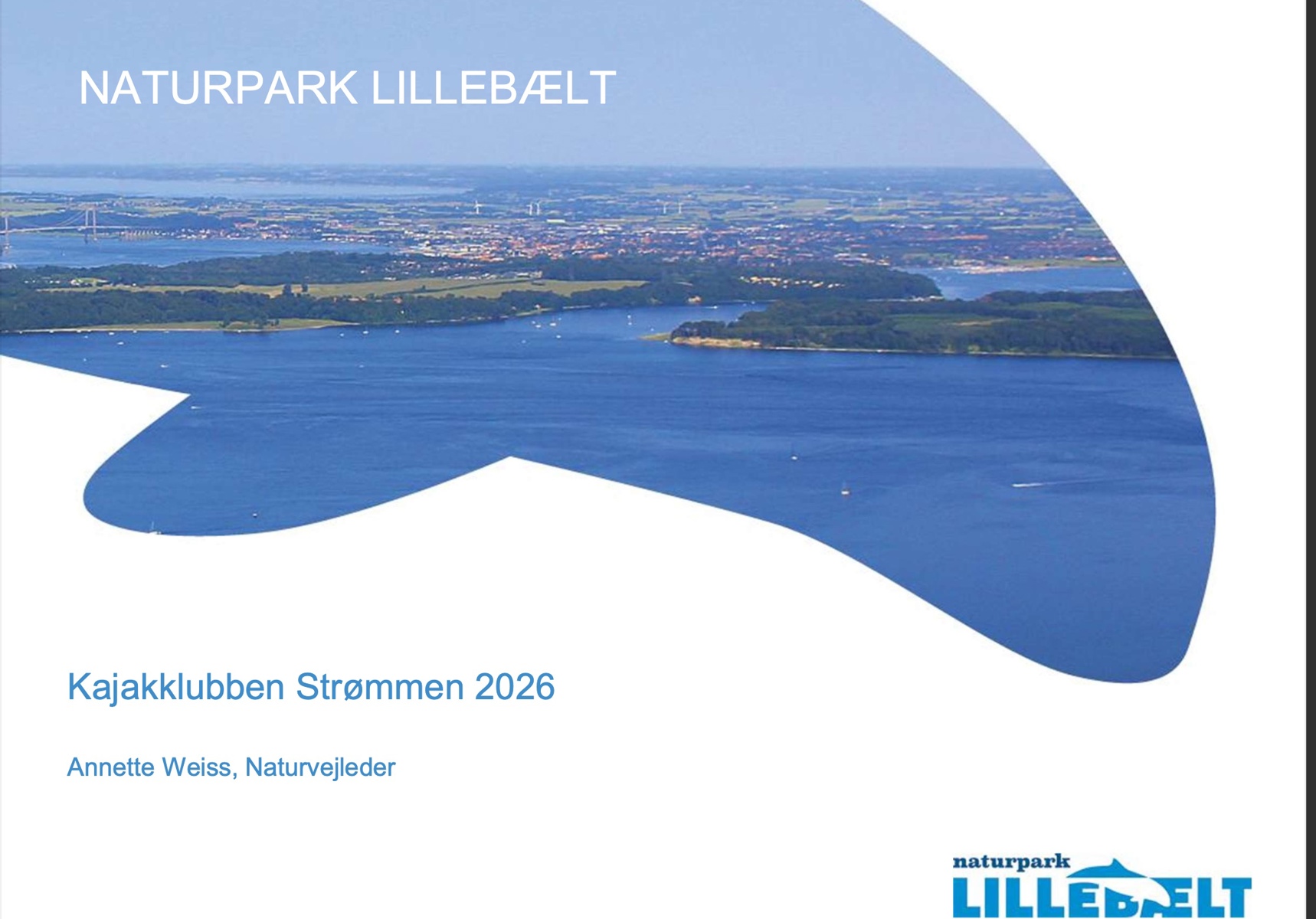 NATURPARK LILLEBÆLT

Kajakklubben Strømmen 2026

Annette Weiss, Naturvejleder

naturpark
LILLEBÆLT